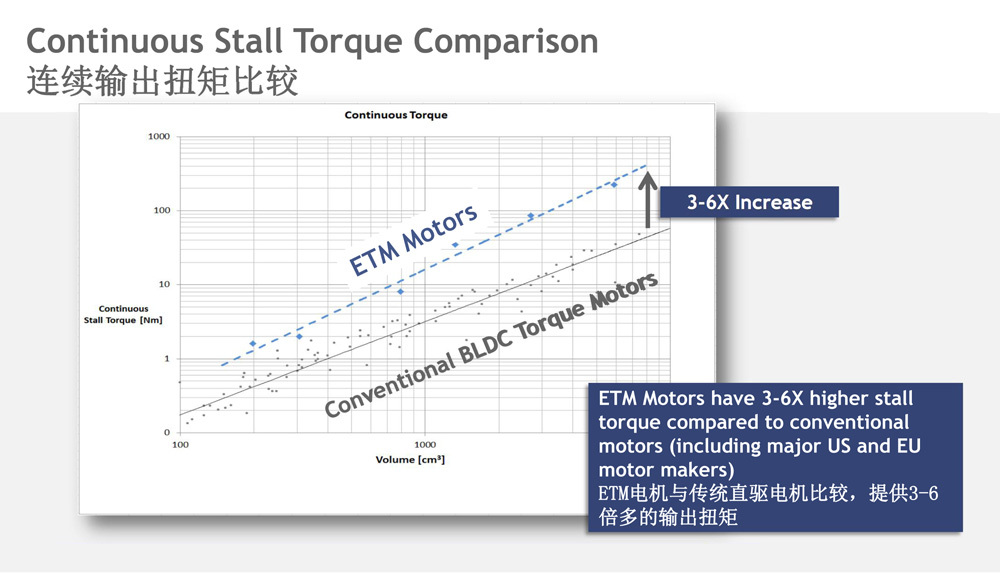 Continuous Stall Torque Comparison
连续输出扭矩比较

Continuous Torque

1000
100
10
1
0

Continuous Stall Torque [Nm]

100
1000

Volume [cm³]

ETM Motors

Conventional BLDC Torque Motors

3-6X Increase

ETM Motors have 3-6X higher stall torque compared to conventional motors (including major US and EU motor makers)
ETM电机与传统直驱电机比较，提供3-6倍多的输出扭矩